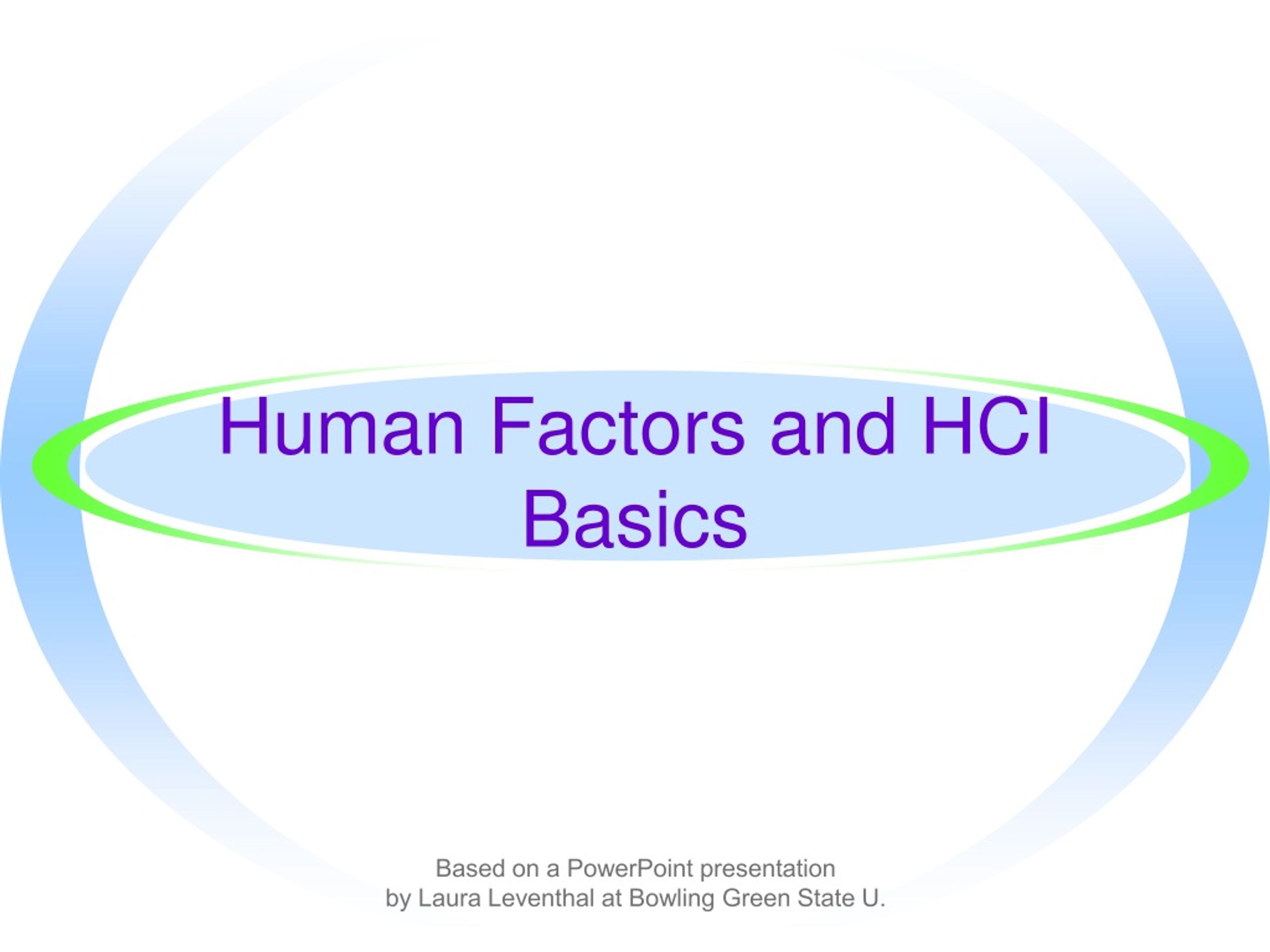 Human Factors and HCI Basics

Based on a PowerPoint presentation
by Laura Leventhal at Bowling Green State U.